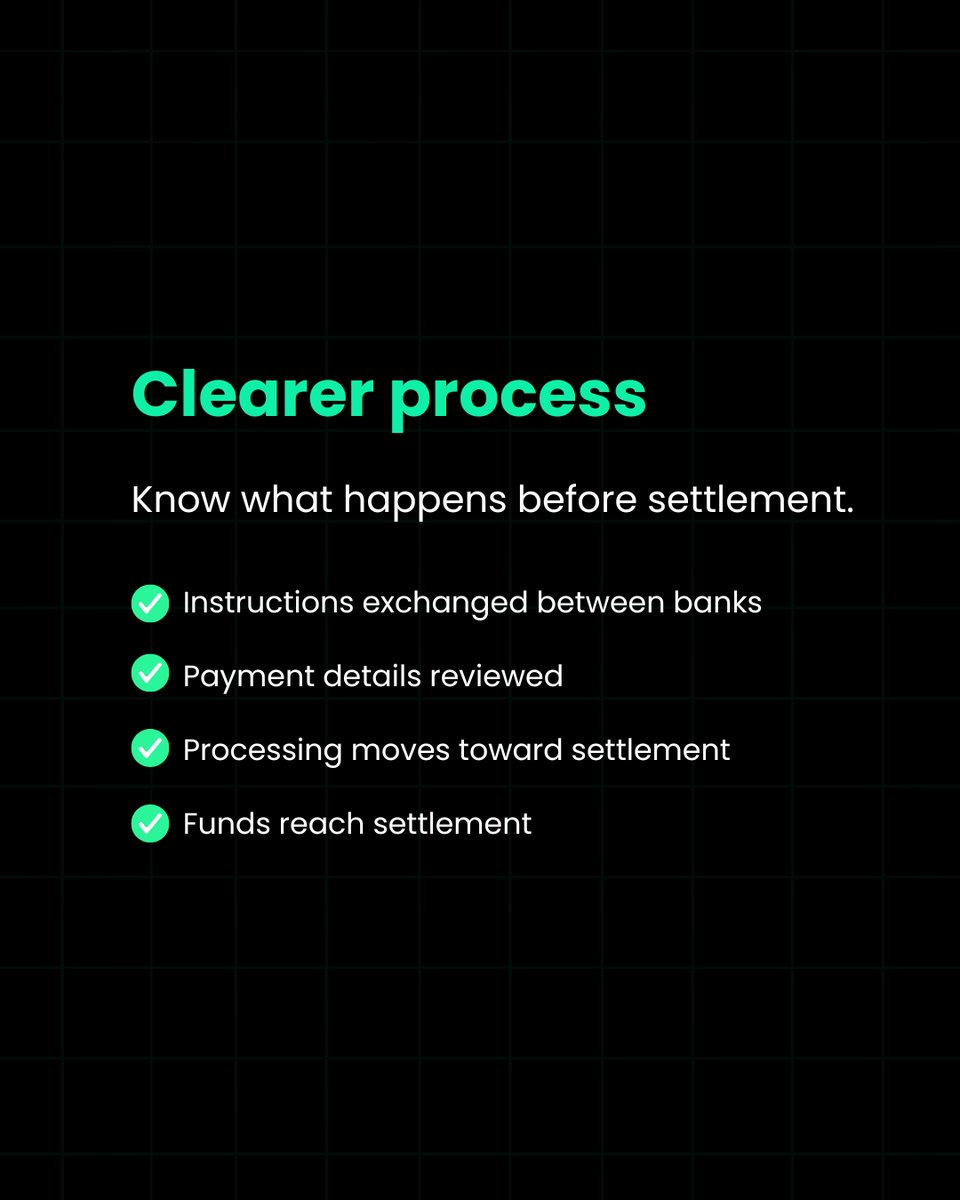 Clearer process

Know what happens before settlement.

Instructions exchanged between banks

Payment details reviewed

Processing moves toward settlement

Funds reach settlement